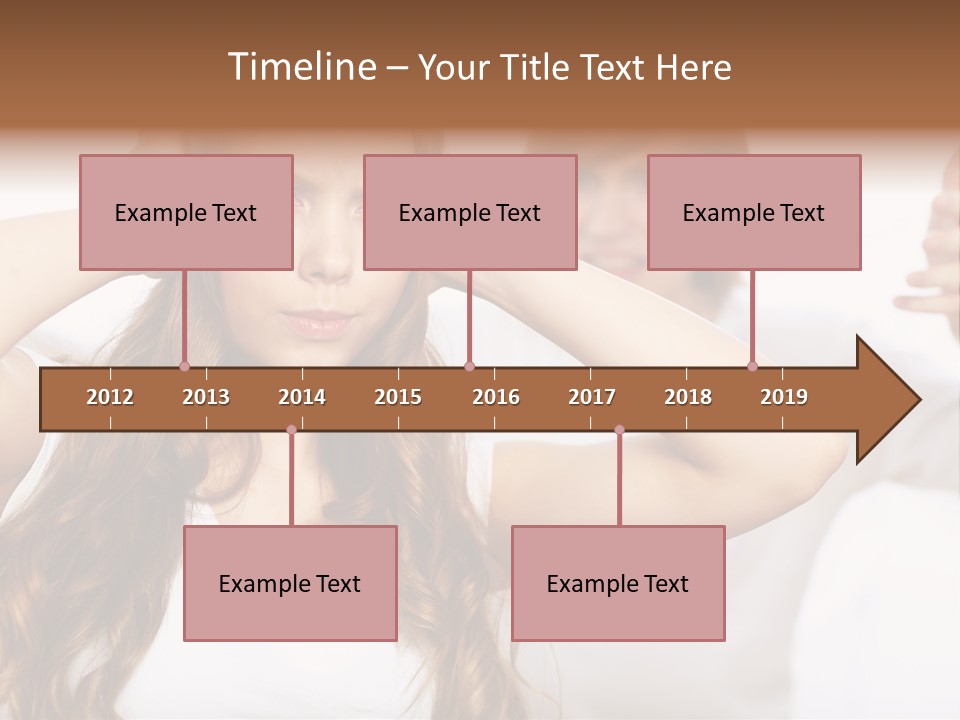 Timeline – Your Title Text Here

Example Text

Example Text

Example Text

2012 2013 2014 2015 2016 2017 2018 2019

Example Text

Example Text